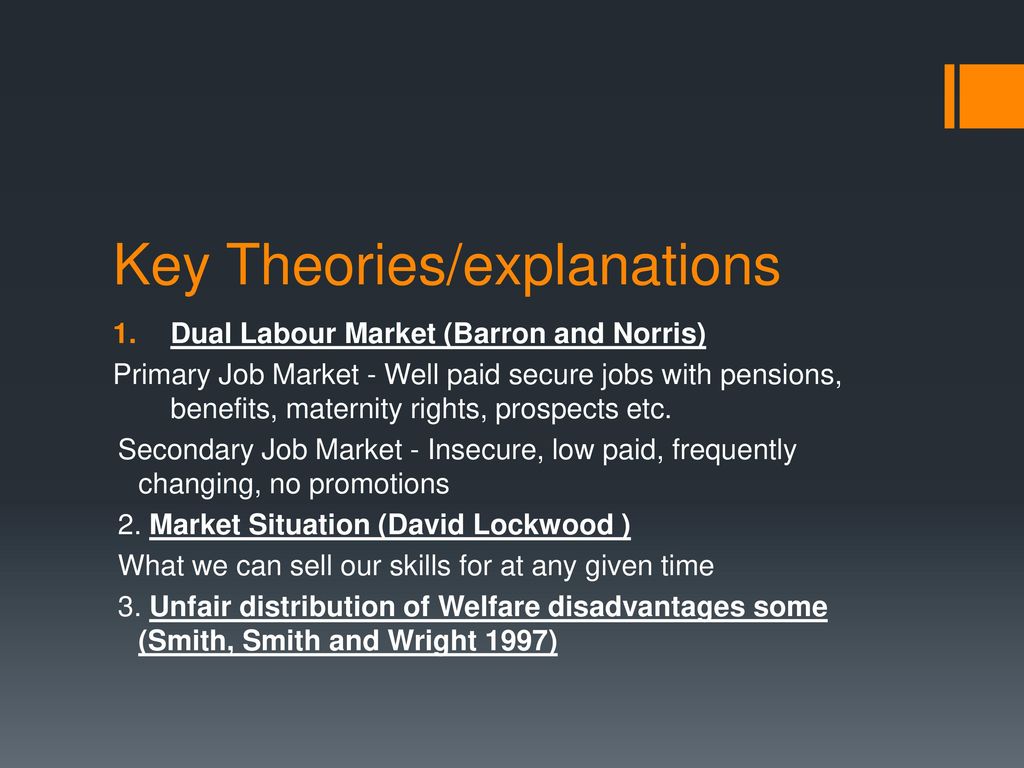 Key Theories/explanations

1. Dual Labour Market (Barron and Norris)

Primary Job Market - Well paid secure jobs with pensions, benefits, maternity rights, prospects etc.

Secondary Job Market - Insecure, low paid, frequently changing, no promotions

2. Market Situation (David Lockwood )

What we can sell our skills for at any given time

3. Unfair distribution of Welfare disadvantages some (Smith, Smith and Wright 1997)